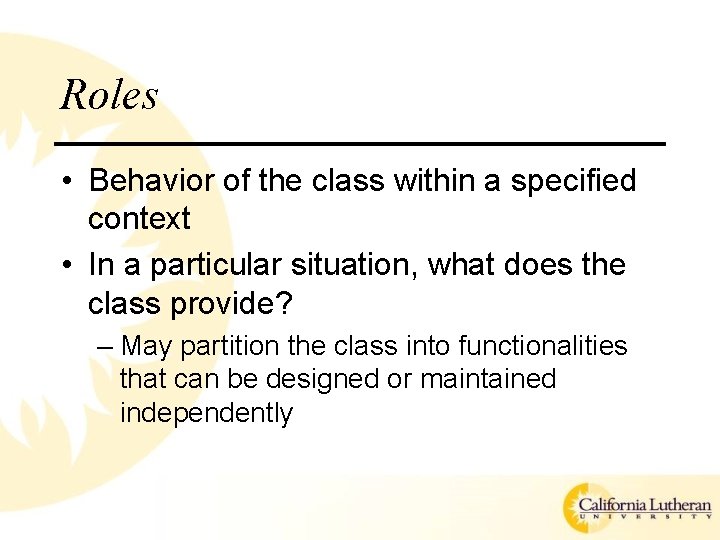 Roles

• Behavior of the class within a specified context

• In a particular situation, what does the class provide?

– May partition the class into functionalities that can be designed or maintained independently

California Lutheran
UNIVERSITY